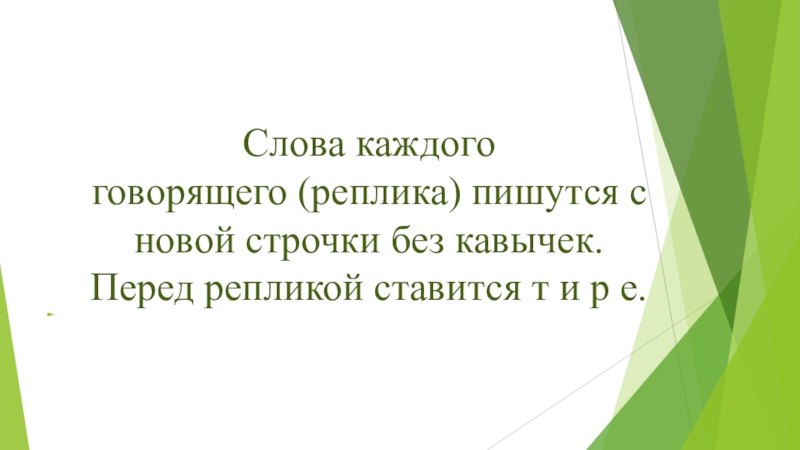 Слова каждого говорящего (реплика) пишутся с новой строчки без кавычек. Перед репликой ставится т и р е.